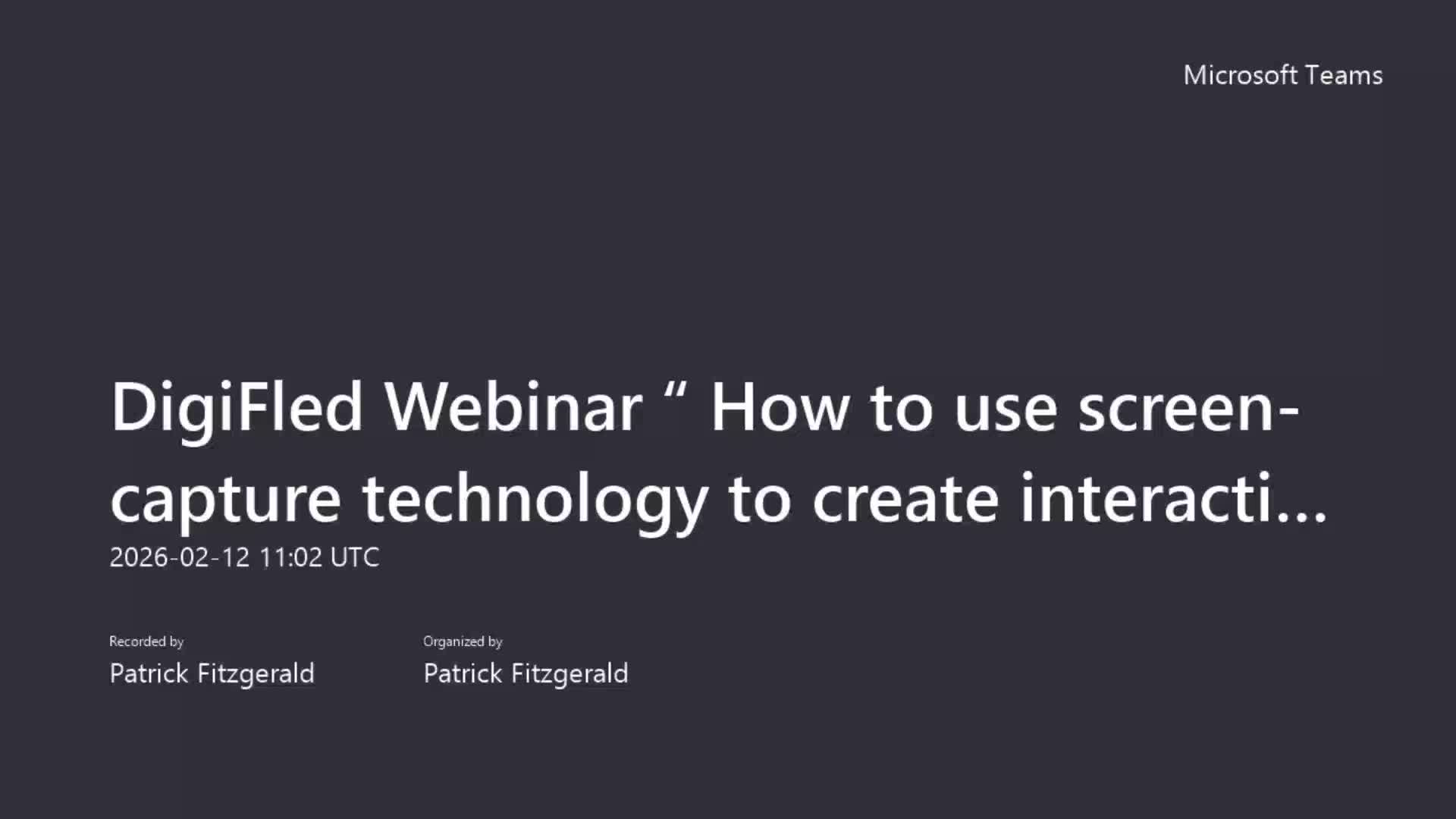 Microsoft Teams

DigiFled Webinar “ How to use screen-capture technology to create interacti...
2026-02-12 11:02 UTC

Recorded by
Patrick Fitzgerald

Organized by
Patrick Fitzgerald